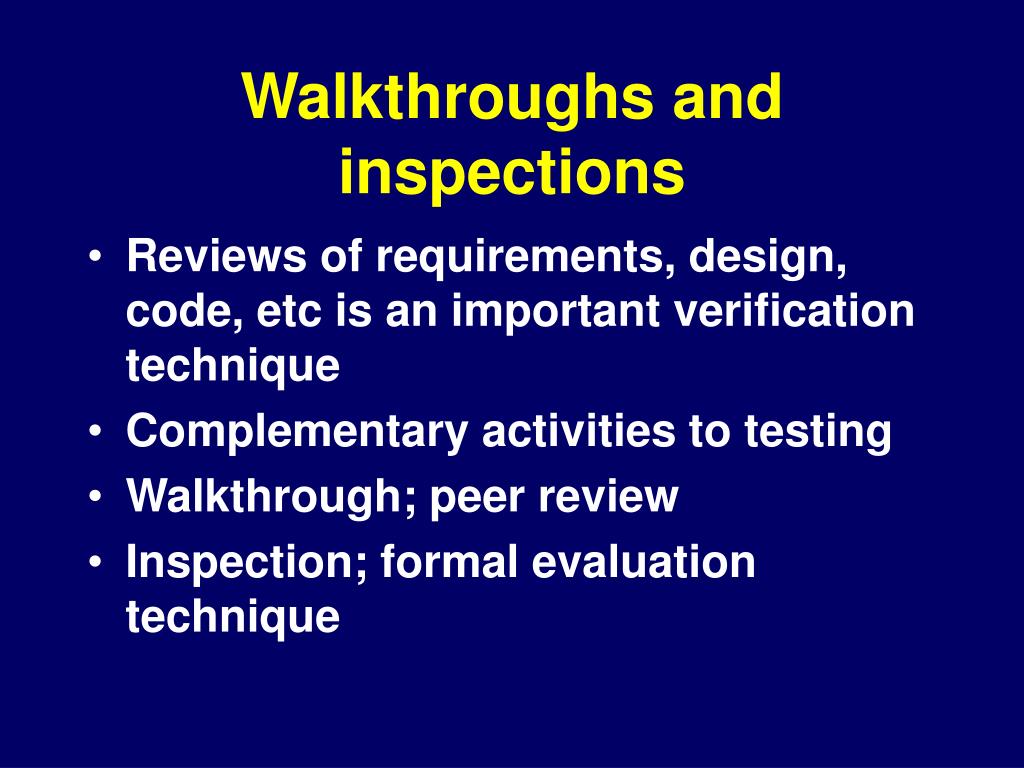 Walkthroughs and inspections

• Reviews of requirements, design, code, etc is an important verification technique
• Complementary activities to testing
• Walkthrough; peer review
• Inspection; formal evaluation technique